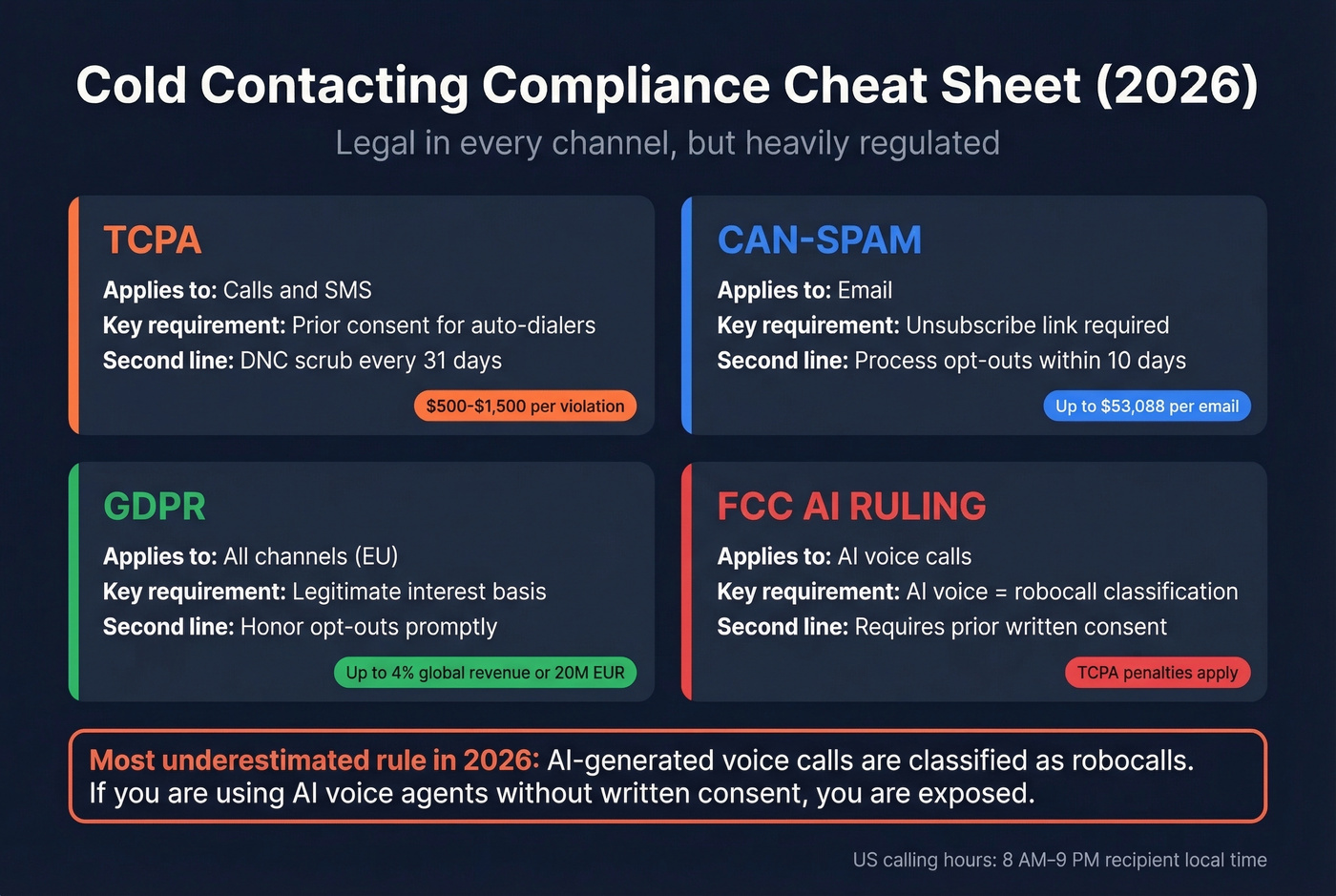 Cold Contacting Compliance Cheat Sheet (2026)

Legal in every channel, but heavily regulated

TCPA

Applies to: Calls and SMS
Key requirement: Prior consent for auto-dialers
Second line: DNC scrub every 31 days

$500-$1,500 per violation

CAN-SPAM

Applies to: Email
Key requirement: Unsubscribe link required
Second line: Process opt-outs within 10 days

Up to $53,088 per email

GDPR

Applies to: All channels (EU)
Key requirement: Legitimate interest basis
Second line: Honor opt-outs promptly

Up to 4% global revenue or 20M EUR

FCC AI RULING

Applies to: AI voice calls
Key requirement: AI voice = robocall classification
Second line: Requires prior written consent

TCPA penalties apply

Most underestimated rule in 2026: AI-generated voice calls are classified as robocalls. If you are using AI voice agents without written consent, you are exposed.

US calling hours: 8 AM–9 PM recipient local time